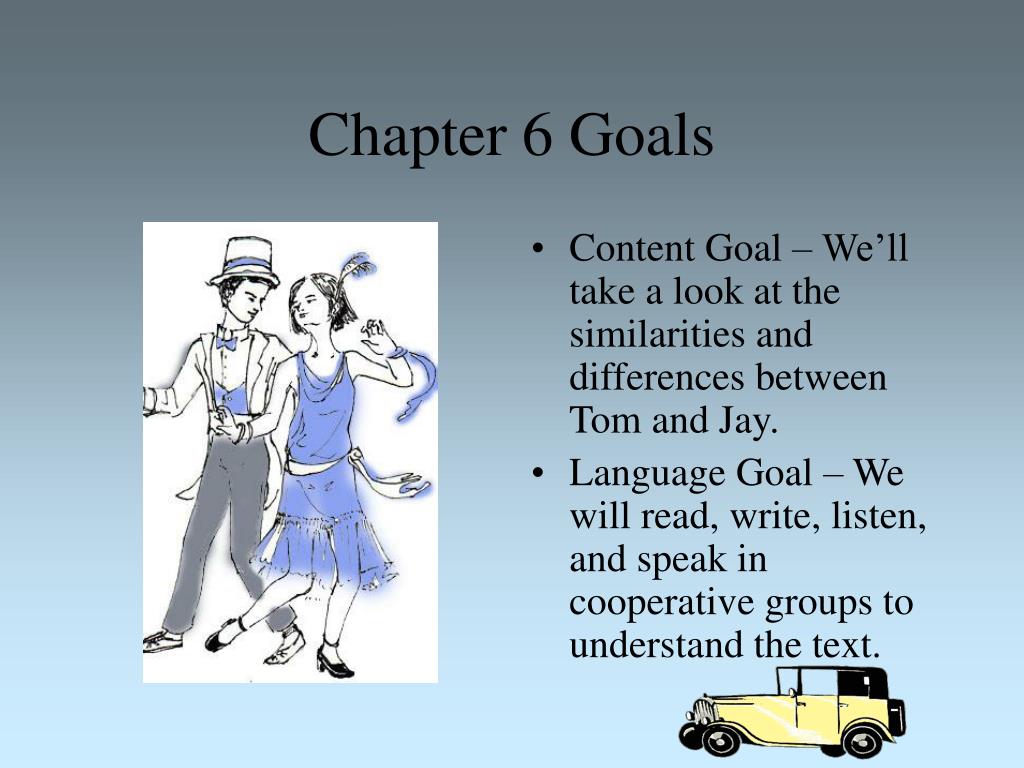 Chapter 6 Goals

• Content Goal – We'll take a look at the similarities and differences between Tom and Jay.
• Language Goal – We will read, write, listen, and speak in cooperative groups to understand the text.